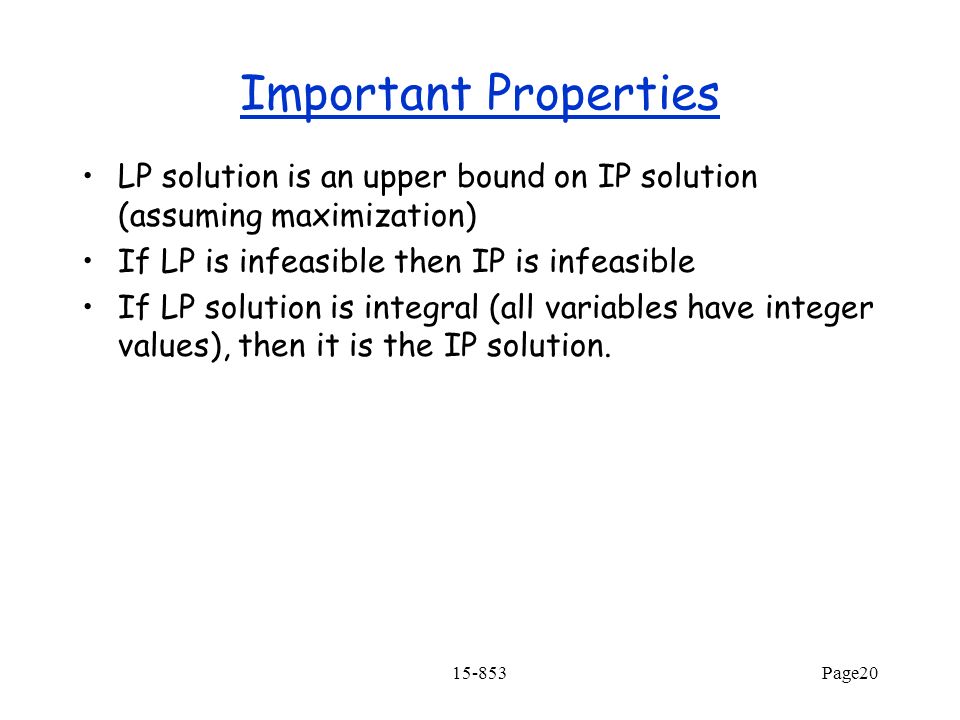 Important Properties

• LP solution is an upper bound on IP solution (assuming maximization)
• If LP is infeasible then IP is infeasible
• If LP solution is integral (all variables have integer values), then it is the IP solution.

15-853

Page20